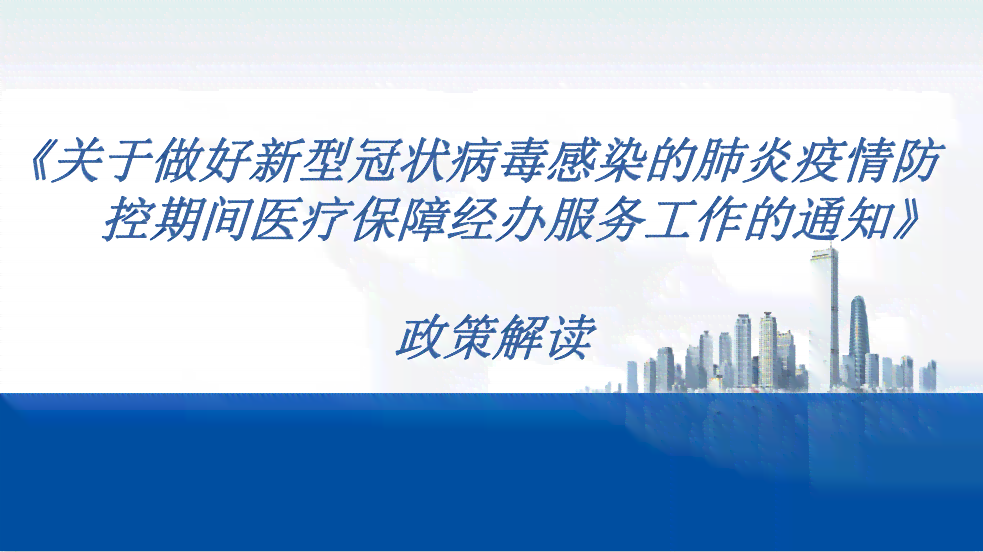 《关于做好新型冠状病毒感染的肺炎疫情防控期间医疗保障经办服务工作的通知》

政策解读